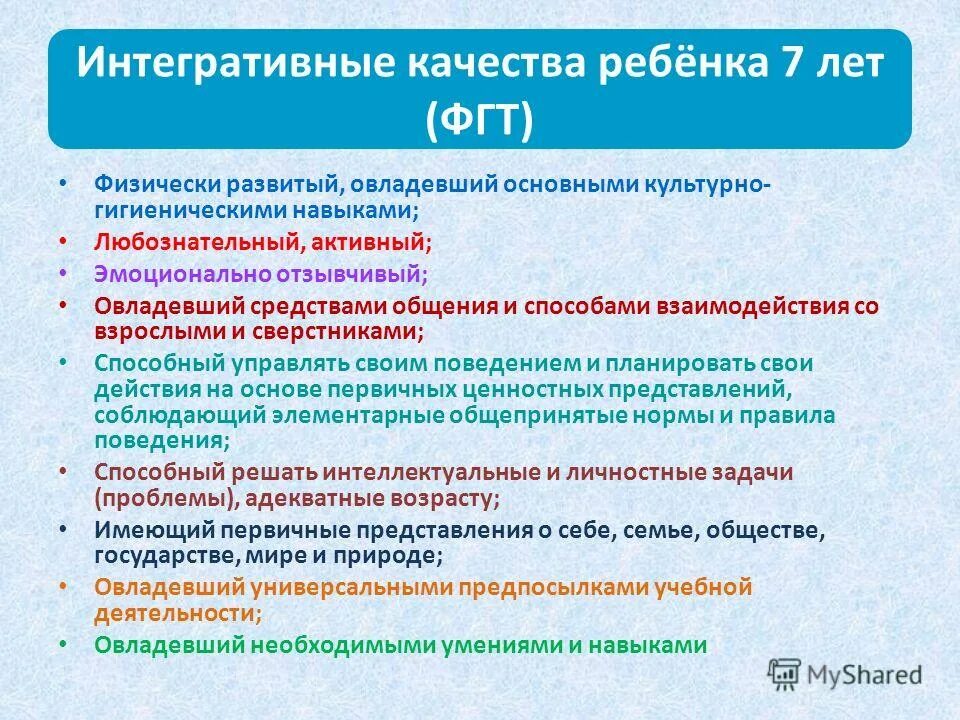 Интегративные качества ребёнка 7 лет (ФГТ)

• Физически развитый, овладевший основными культурно-гигиеническими навыками;
• Любознательный, активный;
• Эмоционально отзывчивый;
• Овладевший средствами общения и способами взаимодействия со взрослыми и сверстниками;
• Способный управлять своим поведением и планировать свои действия на основе первичных ценностных представлений, соблюдающий элементарные общепринятые нормы и правила поведения;
• Способный решать интеллектуальные и личностные задачи (проблемы), адекватные возрасту;
• Имеющий первичные представления о себе, семье, обществе, государстве, мире и природе;
• Овладевший универсальными предпосылками учебной деятельности;
• Овладевший необходимыми умениями и навыками

MyShared